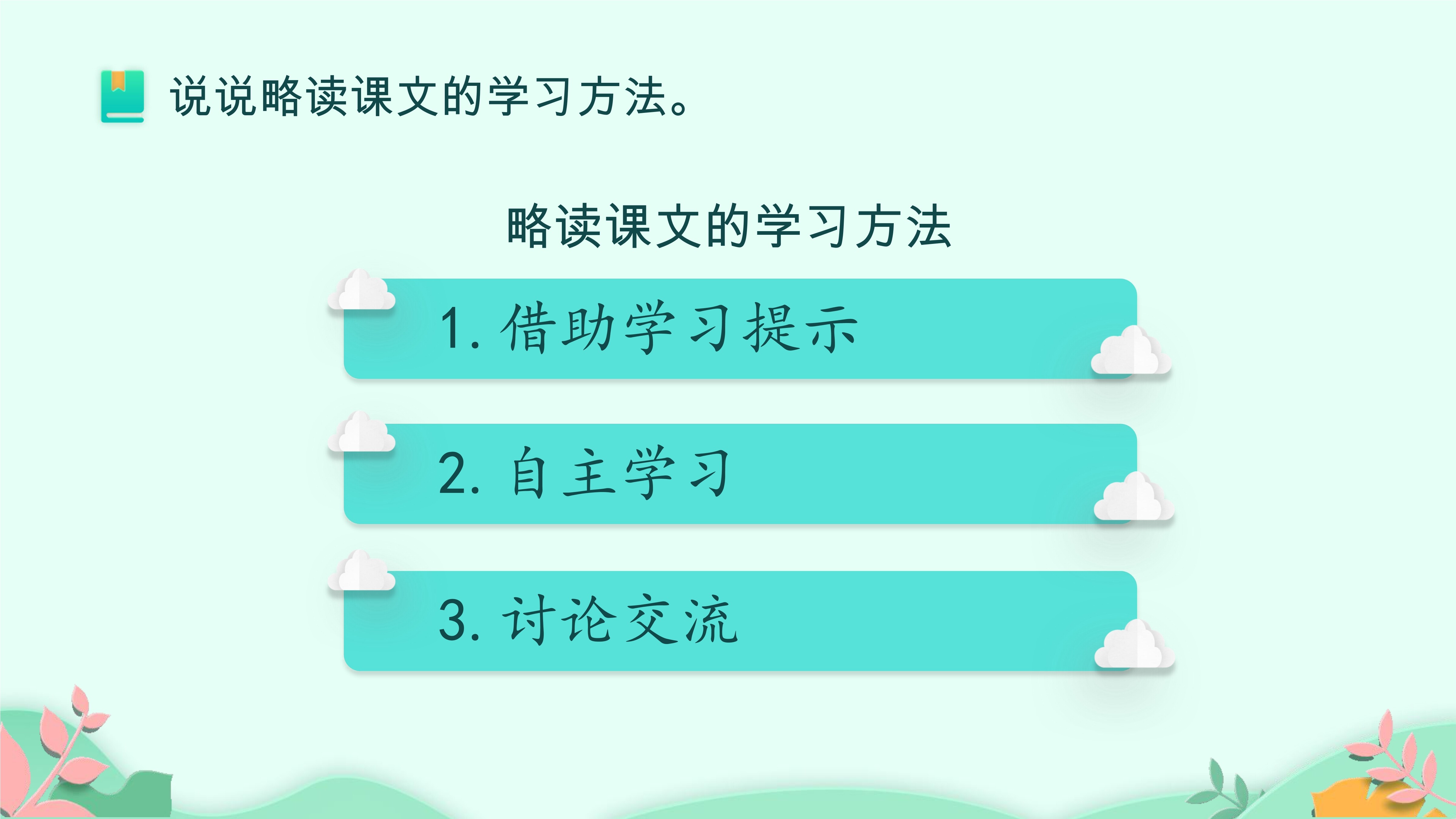 说说略读课文的学习方法。

略读课文的学习方法

1. 借助学习提示

2. 自主学习

3. 讨论交流